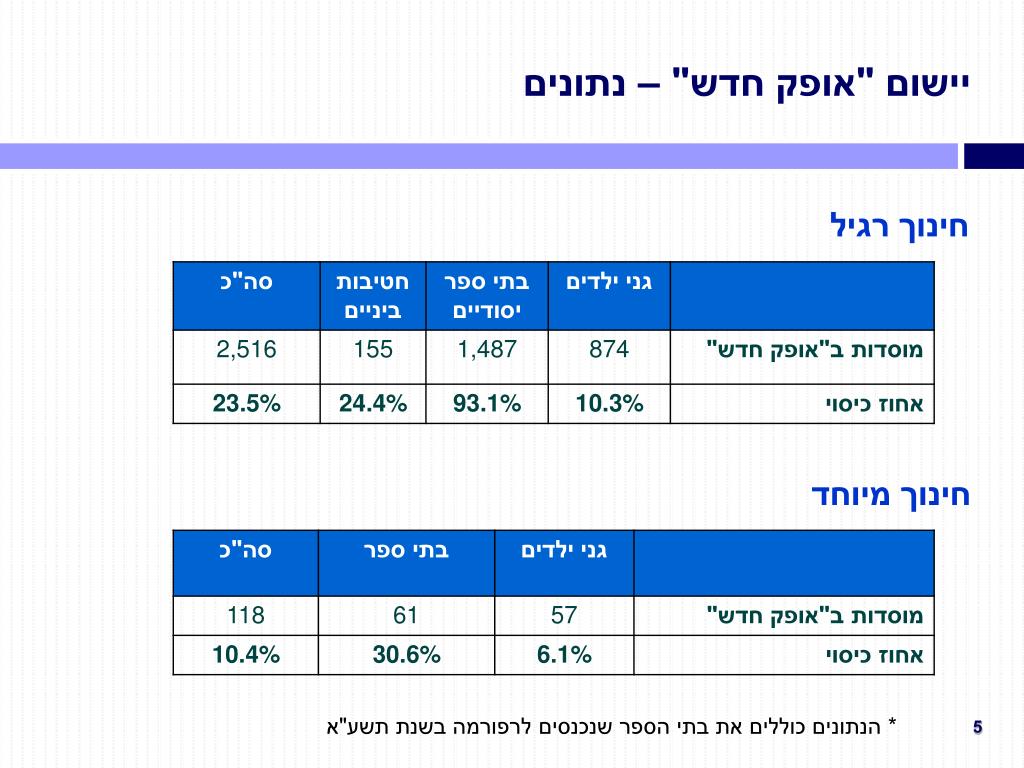 יישום "אופק חדש" – נתונים

חינוך רגיל

| | גני ילדים | בתי ספר יסודיים | חטיבות ביניים | סה"כ |
|---|---|---|---|---|
| מוסדות ב"אופק חדש" | 874 | 1,487 | 155 | 2,516 |
| אחוז כיסוי | 10.3% | 93.1% | 24.4% | 23.5% |

חינוך מיוחד

| | גני ילדים | בתי ספר | סה"כ |
|---|---|---|---|
| מוסדות ב"אופק חדש" | 57 | 61 | 118 |
| אחוז כיסוי | 6.1% | 30.6% | 10.4% |

* הנתונים כוללים את בתי הספר שנכנסים לרפורמה בשנת תשע"א

5